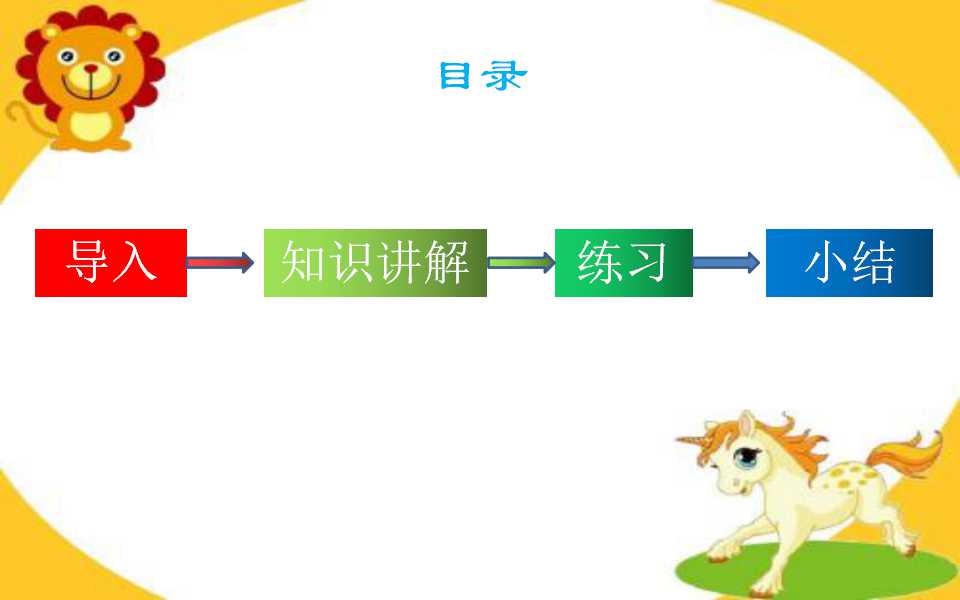 目录

导入

知识讲解

练习

小结